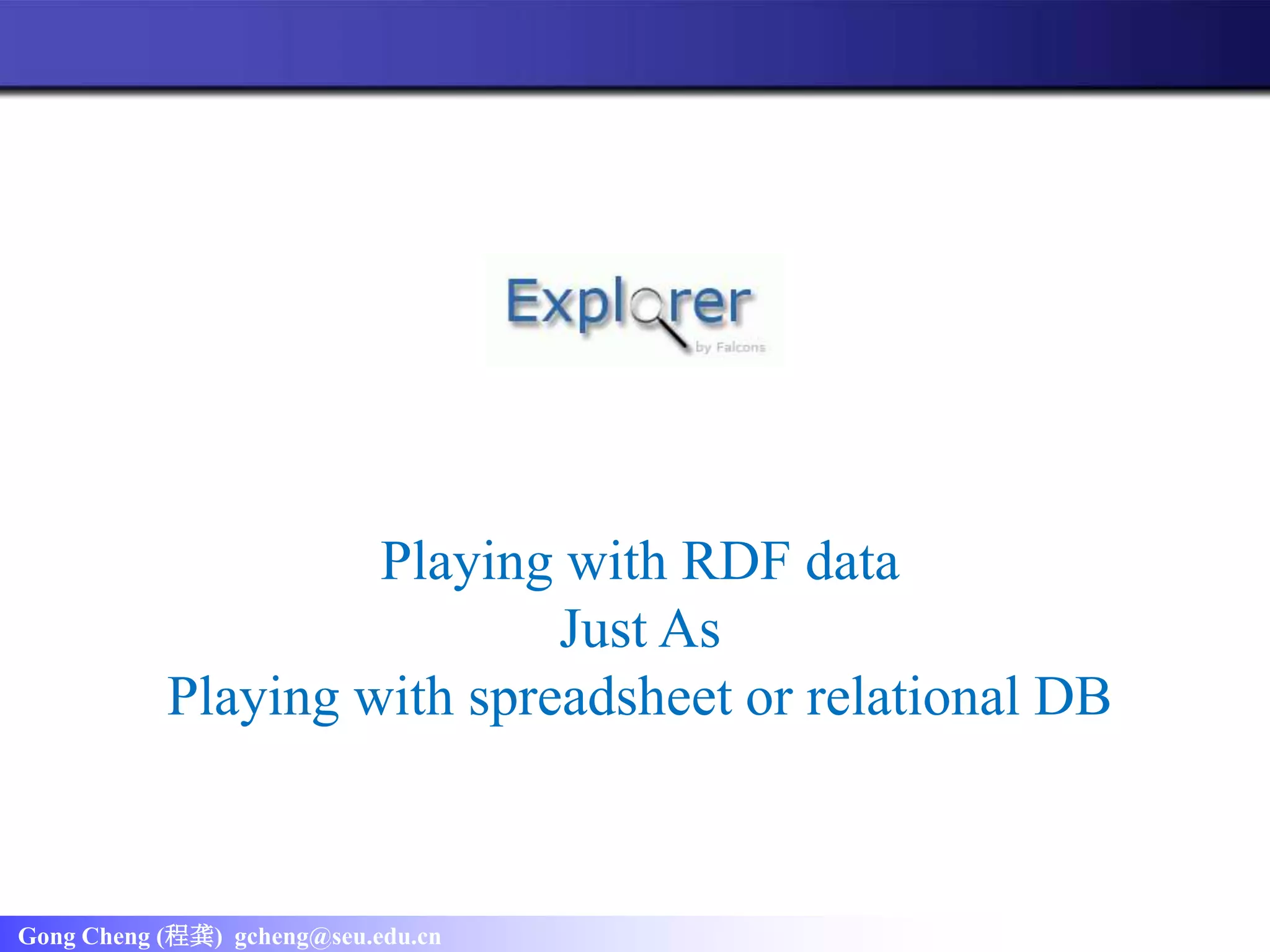 Explorer
by Falcons

Playing with RDF data
Just As
Playing with spreadsheet or relational DB

Gong Cheng (程龚) gcheng@seu.edu.cn